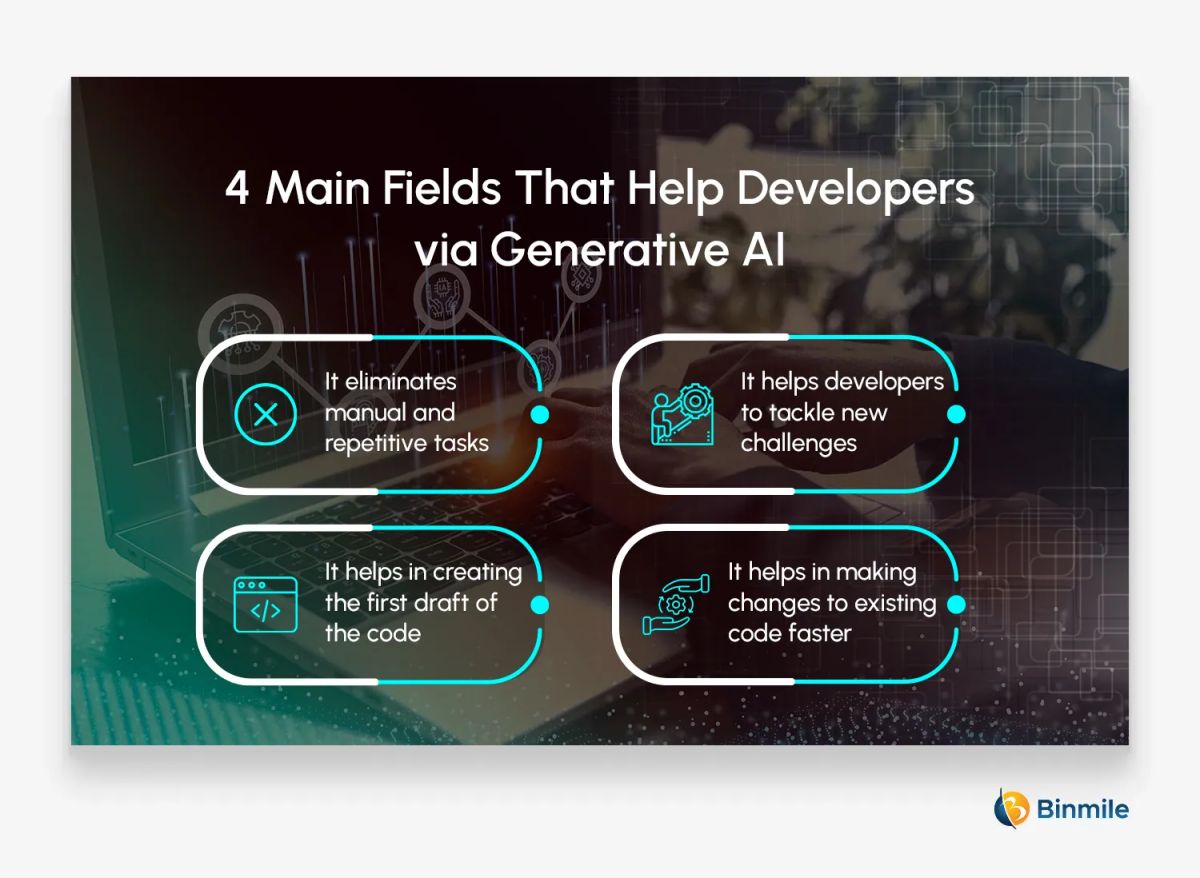 4 Main Fields That Help Developers via Generative AI

It eliminates manual and repetitive tasks

It helps developers to tackle new challenges

It helps in creating the first draft of the code

It helps in making changes to existing code faster

Binmile